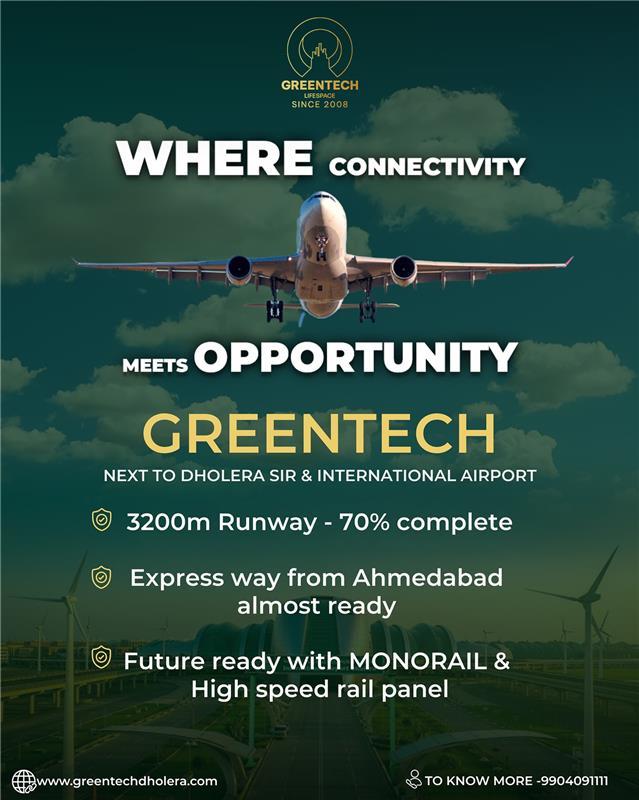 GREENTECH
LIFESPACE
SINCE 2008

WHERE CONNECTIVITY

MEETS OPPORTUNITY

GREENTECH

NEXT TO DHOLERA SIR & INTERNATIONAL AIRPORT

3200m Runway - 70% complete

Express way from Ahmedabad almost ready

Future ready with MONORAIL & High speed rail panel

www.greentechdholera.com

TO KNOW MORE -9904091111